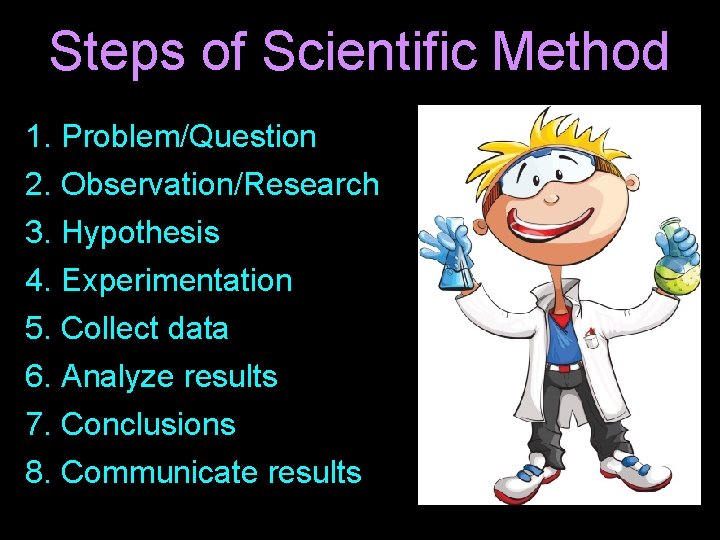 Steps of Scientific Method

1. Problem/Question
2. Observation/Research
3. Hypothesis
4. Experimentation
5. Collect data
6. Analyze results
7. Conclusions
8. Communicate results